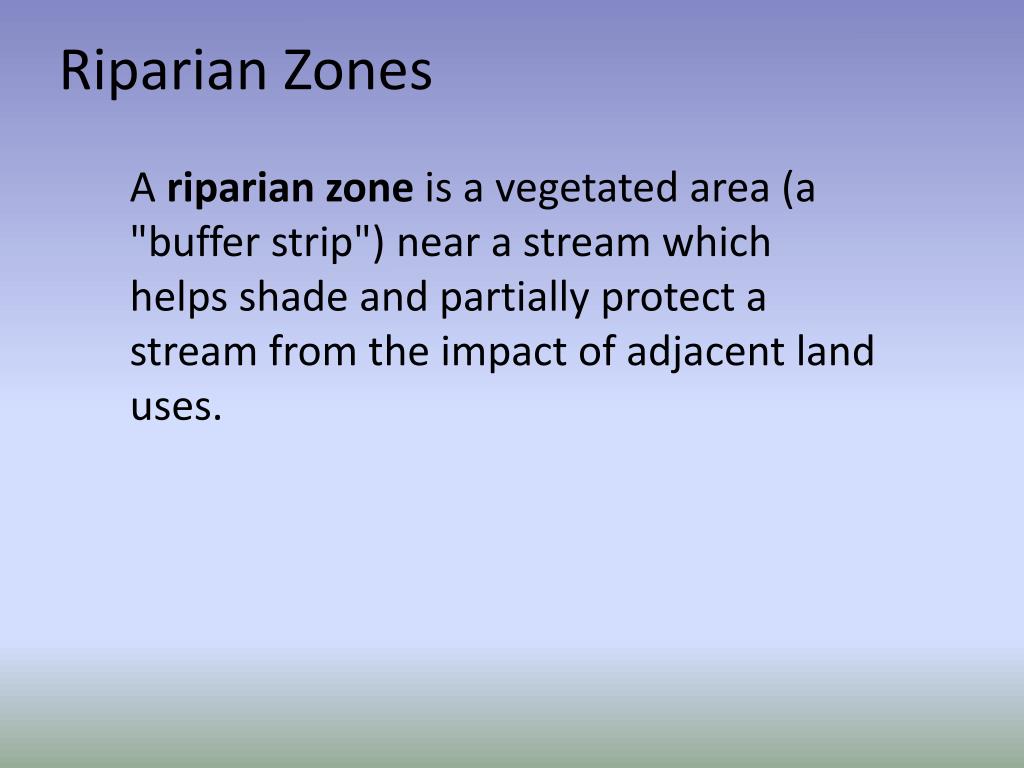 Riparian Zones

A riparian zone is a vegetated area (a "buffer strip") near a stream which helps shade and partially protect a stream from the impact of adjacent land uses.